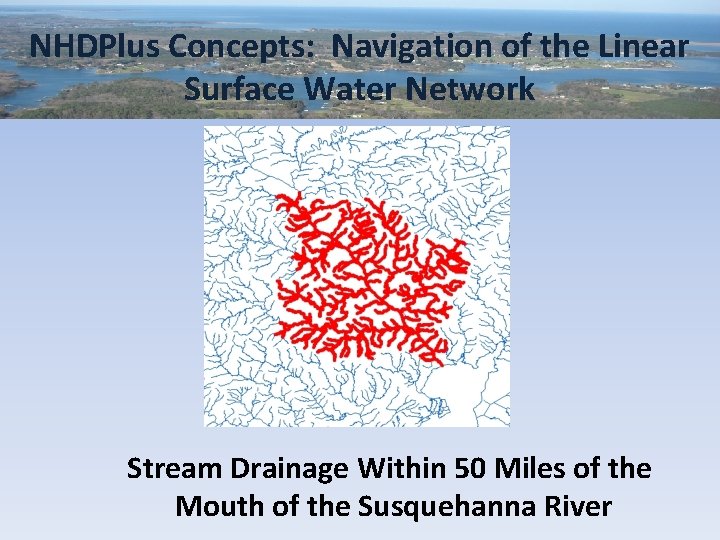 NHDPlus Concepts: Navigation of the Linear Surface Water Network

Stream Drainage Within 50 Miles of the Mouth of the Susquehanna River